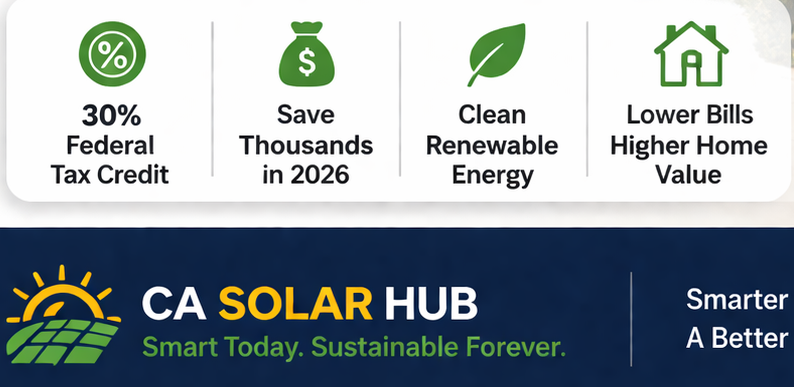 %

30% Federal Tax Credit

$

Save Thousands in 2026

Clean Renewable Energy

Lower Bills Higher Home Value

CA SOLAR HUB

Smart Today. Sustainable Forever.

Smarter

A Better